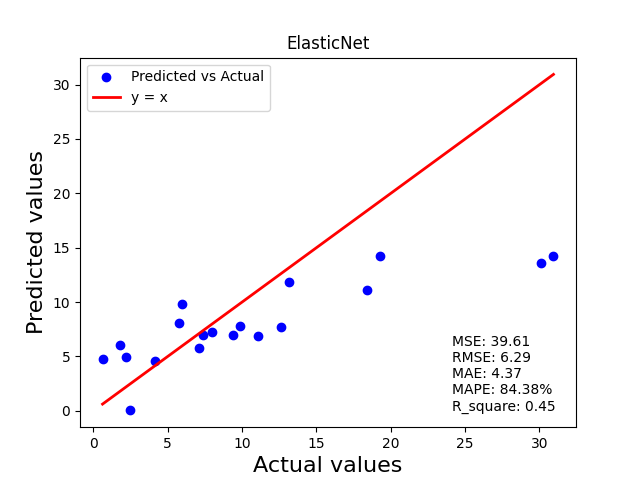 ElasticNet

Predicted vs Actual
y = x

Predicted values

30
25
20
15
10
5
0

MSE: 39.61
RMSE: 6.29
MAE: 4.37
MAPE: 84.38%
R_square: 0.45

0 5 10 15 20 25 30

Actual values